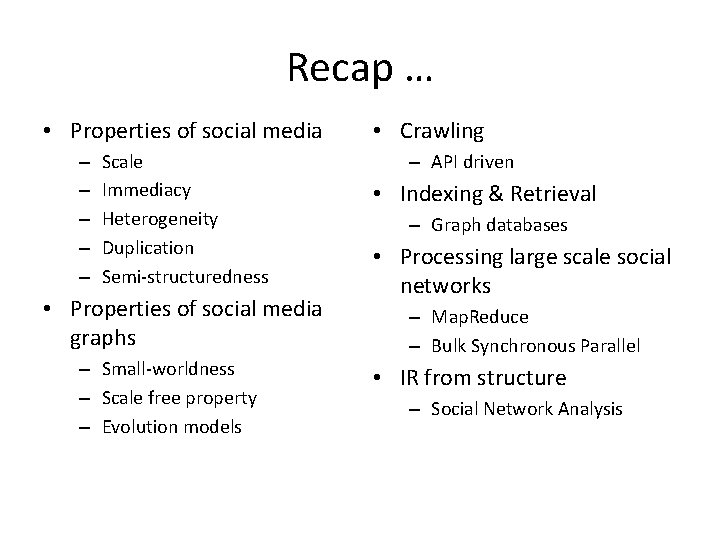 Recap …

• Properties of social media
– Scale
– Immediacy
– Heterogeneity
– Duplication
– Semi-structuredness
• Properties of social media graphs
– Small-worldness
– Scale free property
– Evolution models

• Crawling
– API driven
• Indexing & Retrieval
– Graph databases
• Processing large scale social networks
– MapReduce
– Bulk Synchronous Parallel
• IR from structure
– Social Network Analysis